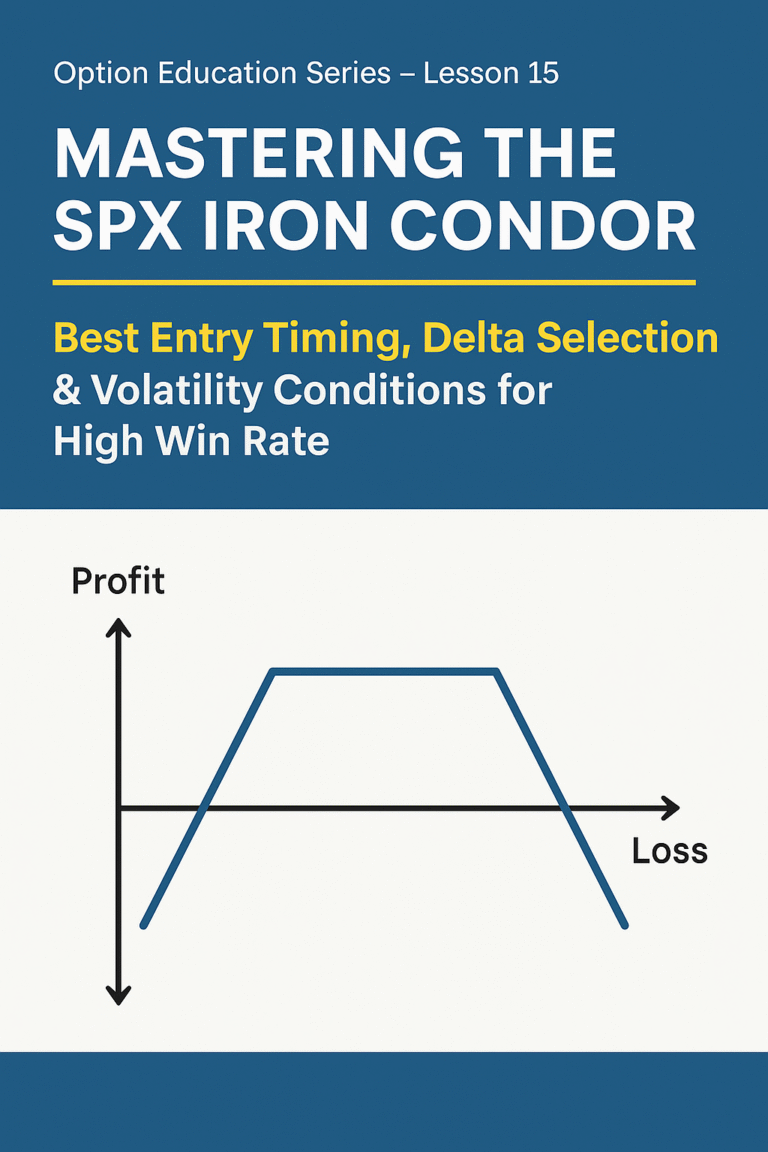 Option Education Series – Lesson 15

MASTERING THE SPX IRON CONDOR

Best Entry Timing, Delta Selection & Volatility Conditions for High Win Rate

Profit

Loss